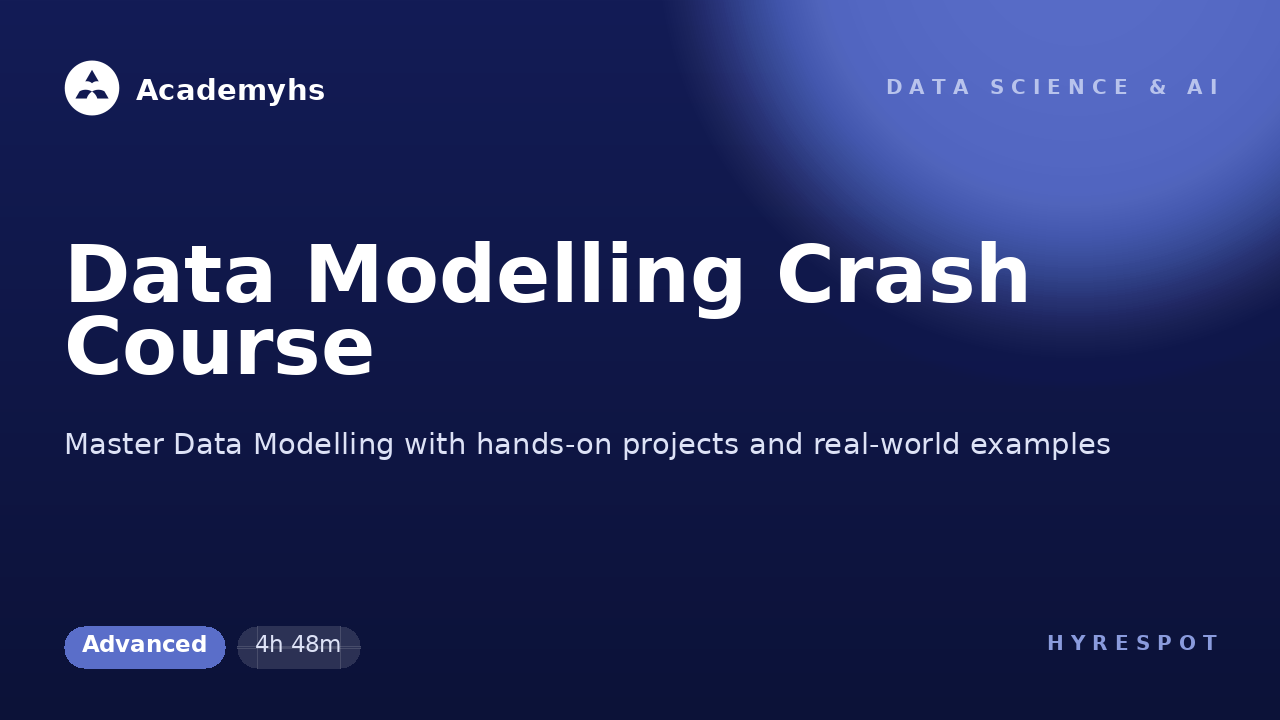 Academyhs

DATA SCIENCE & AI

Data Modelling Crash Course

Master Data Modelling with hands-on projects and real-world examples

Advanced

4h 48m

HYRESPOT